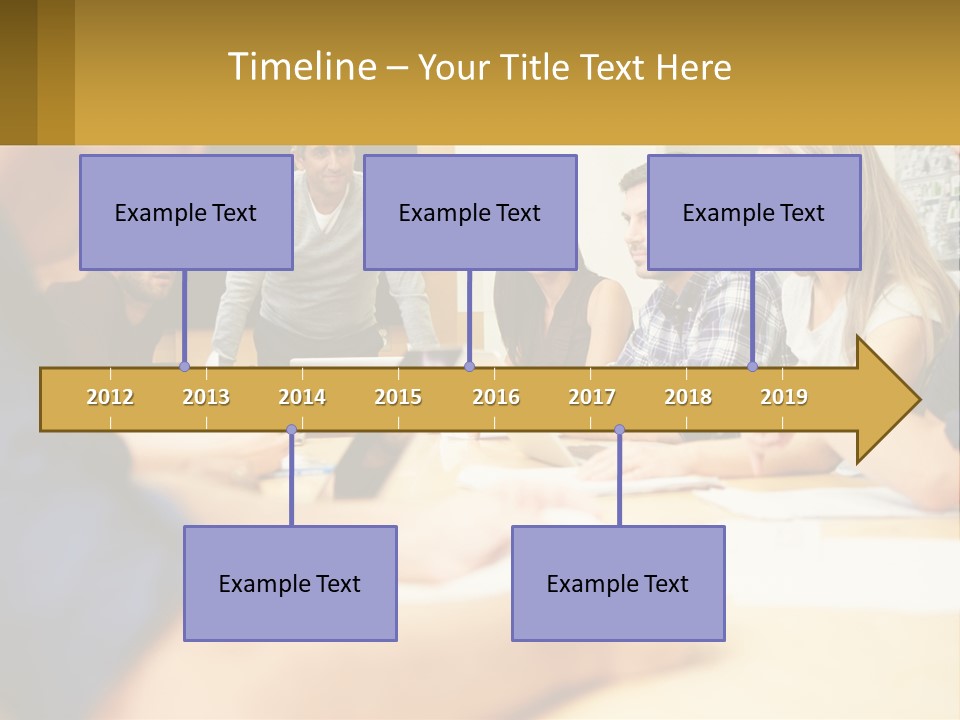 Timeline – Your Title Text Here

Example Text

Example Text

Example Text

2012 2013 2014 2015 2016 2017 2018 2019

Example Text

Example Text